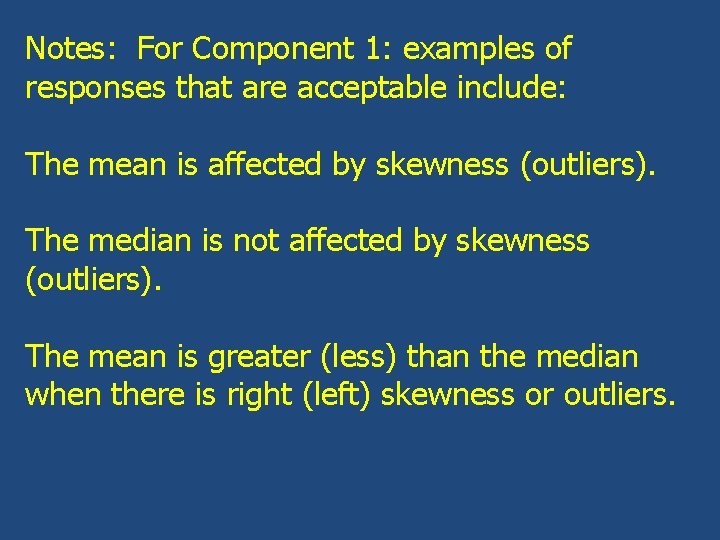 Notes: For Component 1: examples of responses that are acceptable include:

The mean is affected by skewness (outliers).

The median is not affected by skewness (outliers).

The mean is greater (less) than the median when there is right (left) skewness or outliers.